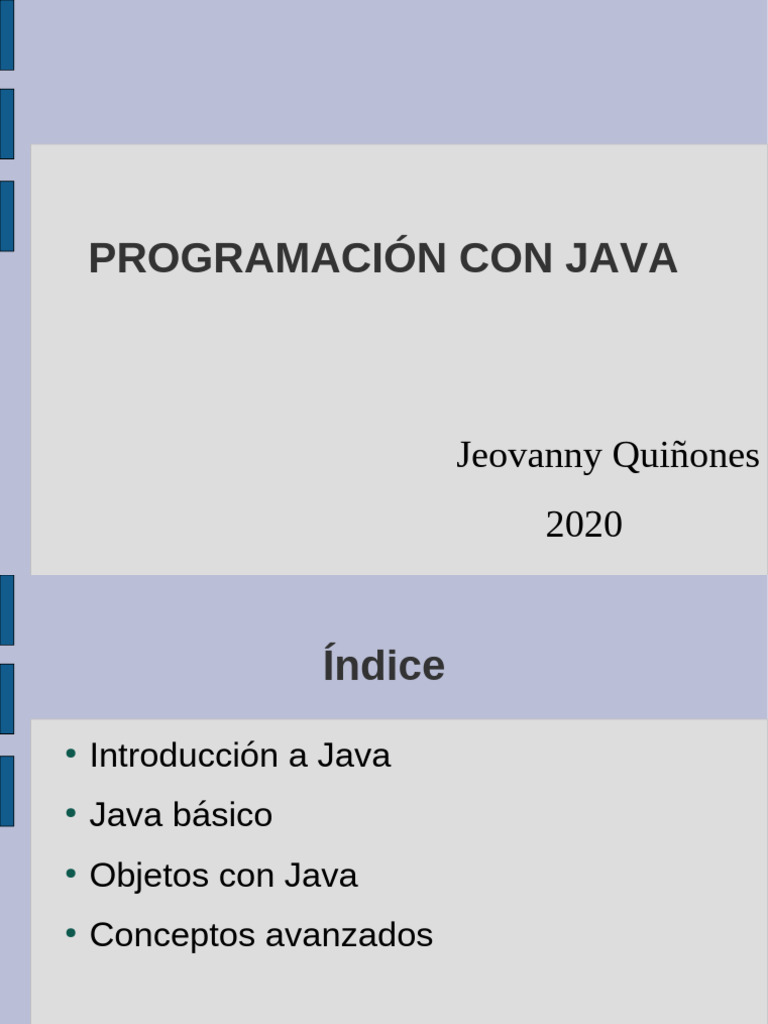 PROGRAMACIÓN CON JAVA

Jeovanny Quiñones

2020

Índice

• Introducción a Java
• Java básico
• Objetos con Java
• Conceptos avanzados